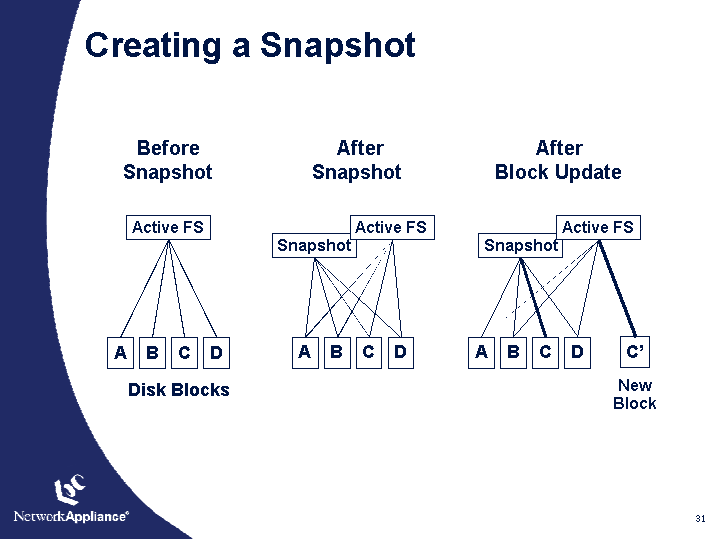 Creating a Snapshot

Before Snapshot

Active FS

A B C D

Disk Blocks

After Snapshot

Snapshot

Active FS

A B C D

After Block Update

Snapshot

Active FS

A B C D

C'

New Block

NetworkAppliance®

31